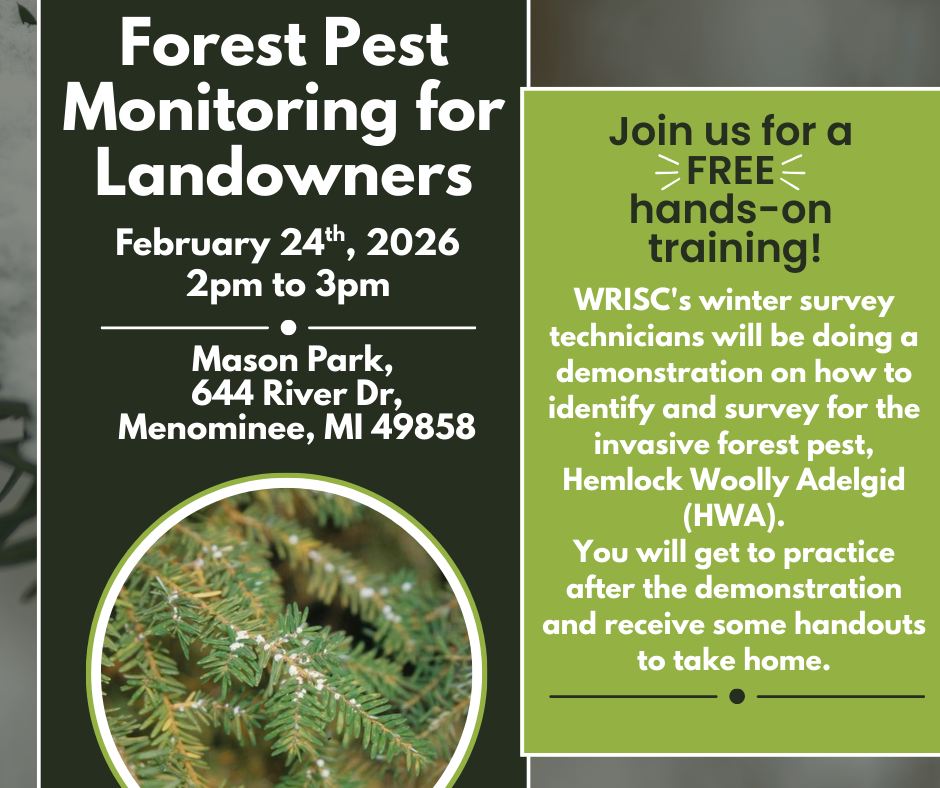 Forest Pest Monitoring for Landowners

February 24$^{th}$, 2026
2pm to 3pm

Mason Park,
644 River Dr,
Menominee, MI 49858

Join us for a FREE hands-on training!

WRISC's winter survey technicians will be doing a demonstration on how to identify and survey for the invasive forest pest, Hemlock Woolly Adelgid (HWA).
You will get to practice after the demonstration and receive some handouts to take home.